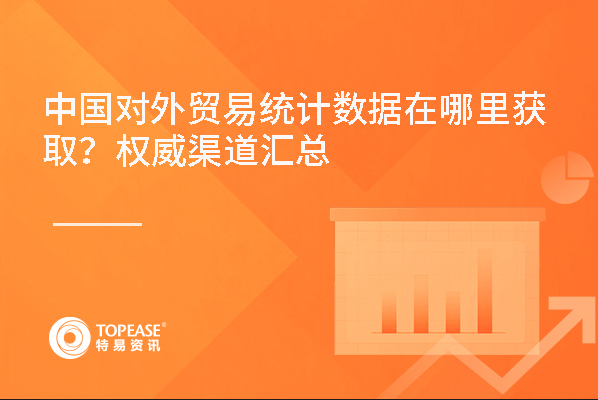 中国对外贸易统计数据在哪里获取？权威渠道汇总

TOPEASE®
特易资讯